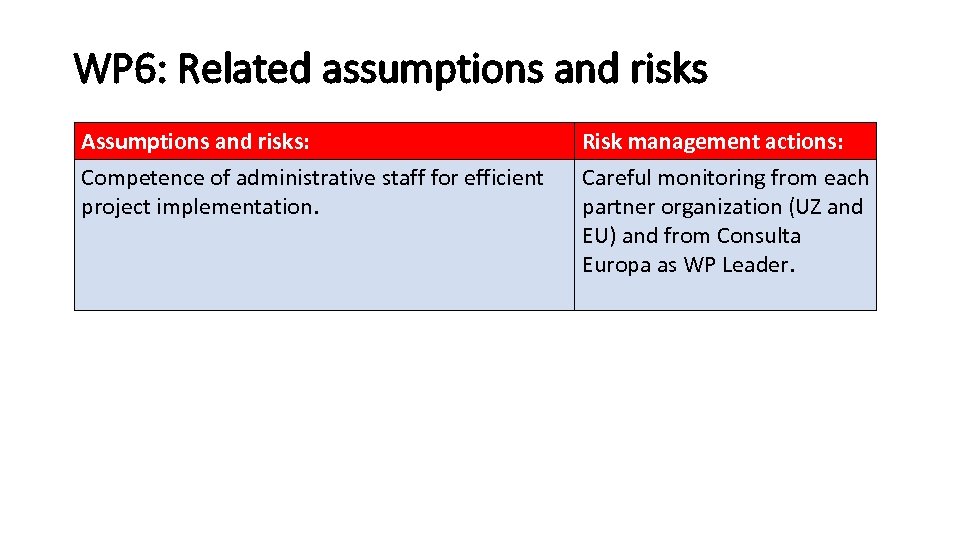 WP6: Related assumptions and risks

| Assumptions and risks: | Risk management actions: |
|---|---|
| Competence of administrative staff for efficient project implementation. | Careful monitoring from each partner organization (UZ and EU) and from Consulta Europa as WP Leader. |